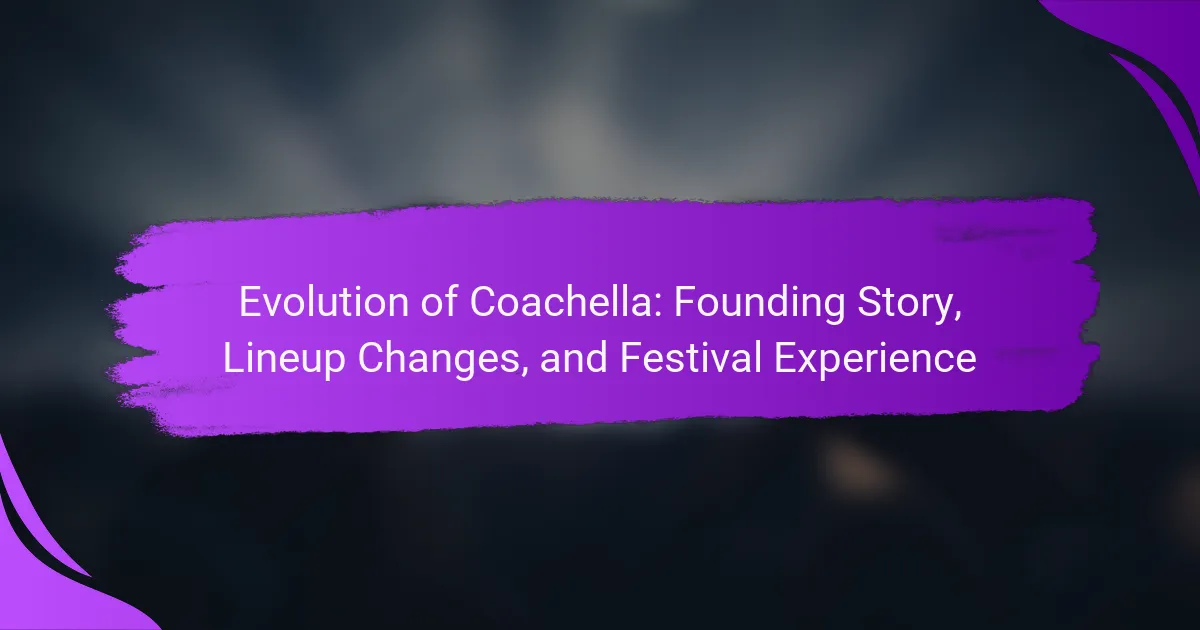 Evolution of Coachella: Founding Story, Lineup Changes, and Festival Experience